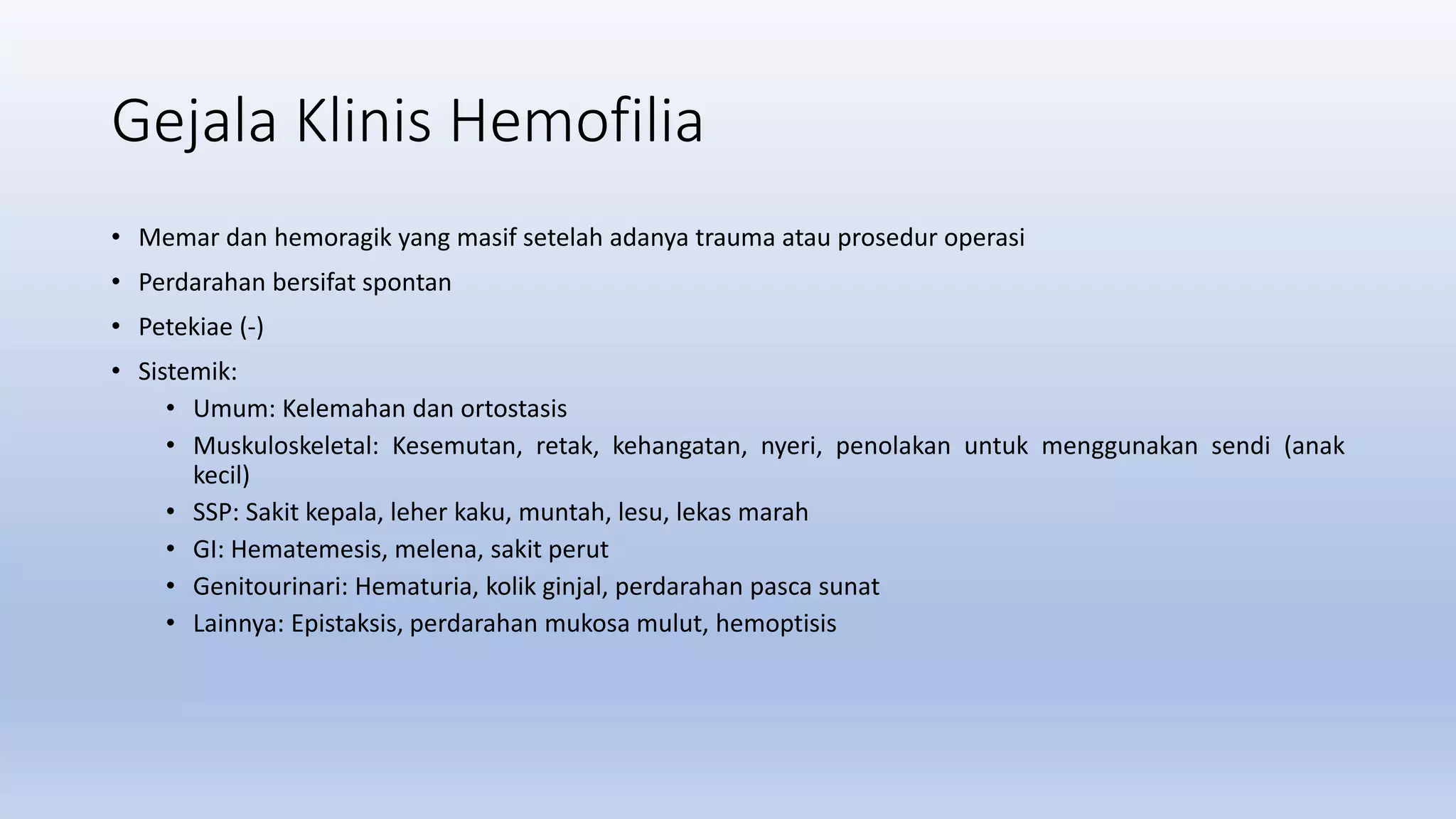 Gejala Klinis Hemofilia

• Memar dan hemoragik yang masif setelah adanya trauma atau prosedur operasi
• Perdarahan bersifat spontan
• Petekiae (-)
• Sistemik:
  • Umum: Kelemahan dan ortostasis
  • Muskuloskeletal: Kesemutan, retak, kehangatan, nyeri, penolakan untuk menggunakan sendi (anak kecil)
  • SSP: Sakit kepala, leher kaku, muntah, lesu, lekas marah
  • GI: Hematemesis, melena, sakit perut
  • Genitourinari: Hematuria, kolik ginjal, perdarahan pasca sunat
  • Lainnya: Epistaksis, perdarahan mukosa mulut, hemoptisis